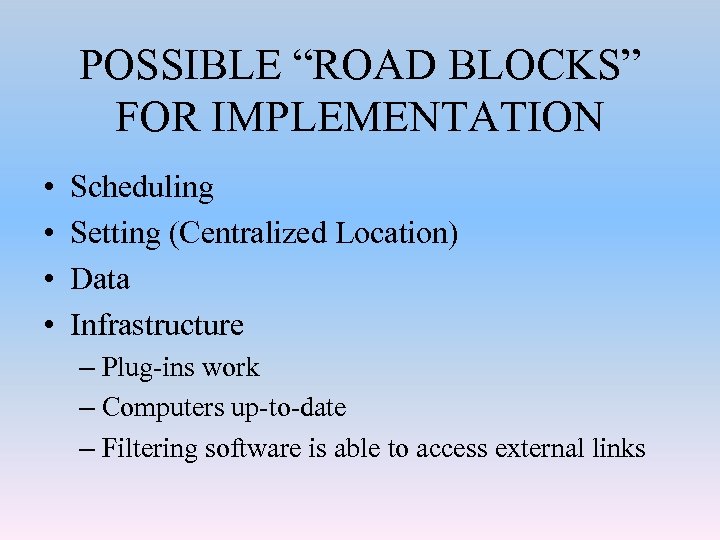 POSSIBLE “ROAD BLOCKS” FOR IMPLEMENTATION

• Scheduling
• Setting (Centralized Location)
• Data
• Infrastructure
– Plug-ins work
– Computers up-to-date
– Filtering software is able to access external links